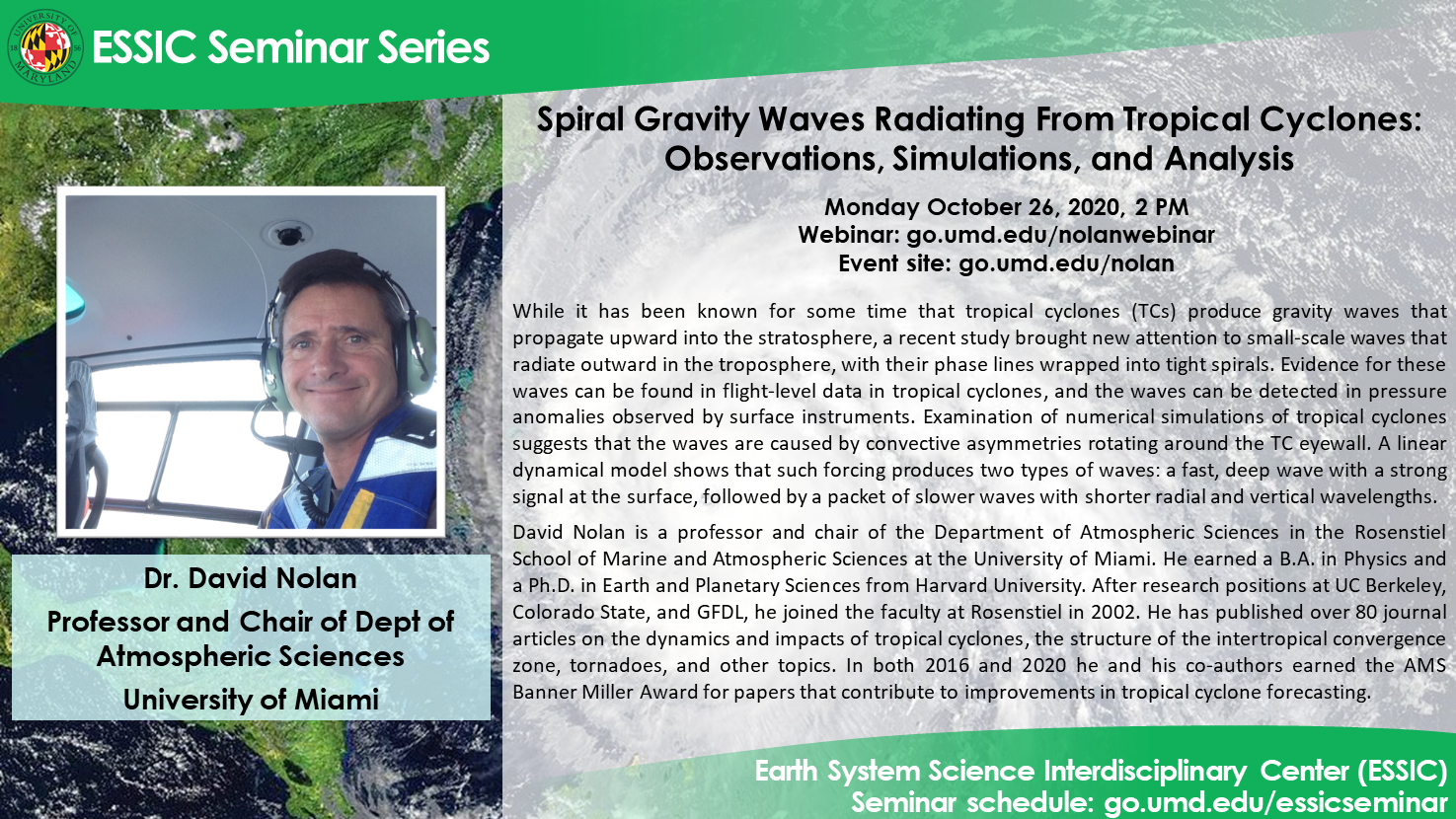 UNIVERSITY OF MARYLAND

ESSIC Seminar Series

Spiral Gravity Waves Radiating From Tropical Cyclones: Observations, Simulations, and Analysis

Monday October 26, 2020, 2 PM
Webinar: go.umd.edu/nolanwebinar
Event site: go.umd.edu/nolan

While it has been known for some time that tropical cyclones (TCs) produce gravity waves that propagate upward into the stratosphere, a recent study brought new attention to small-scale waves that radiate outward in the troposphere, with their phase lines wrapped into tight spirals. Evidence for these waves can be found in flight-level data in tropical cyclones, and the waves can be detected in pressure anomalies observed by surface instruments. Examination of numerical simulations of tropical cyclones suggests that the waves are caused by convective asymmetries rotating around the TC eyewall. A linear dynamical model shows that such forcing produces two types of waves: a fast, deep wave with a strong signal at the surface, followed by a packet of slower waves with shorter radial and vertical wavelengths.

David Nolan is a professor and chair of the Department of Atmospheric Sciences in the Rosenstiel School of Marine and Atmospheric Sciences at the University of Miami. He earned a B.A. in Physics and a Ph.D. in Earth and Planetary Sciences from Harvard University. After research positions at UC Berkeley, Colorado State, and GFDL, he joined the faculty at Rosenstiel in 2002. He has published over 80 journal articles on the dynamics and impacts of tropical cyclones, the structure of the intertropical convergence zone, tornadoes, and other topics. In both 2016 and 2020 he and his co-authors earned the AMS Banner Miller Award for papers that contribute to improvements in tropical cyclone forecasting.

Dr. David Nolan
Professor and Chair of Dept of Atmospheric Sciences
University of Miami

Earth System Science Interdisciplinary Center (ESSIC)
Seminar schedule: go.umd.edu/essicseminar